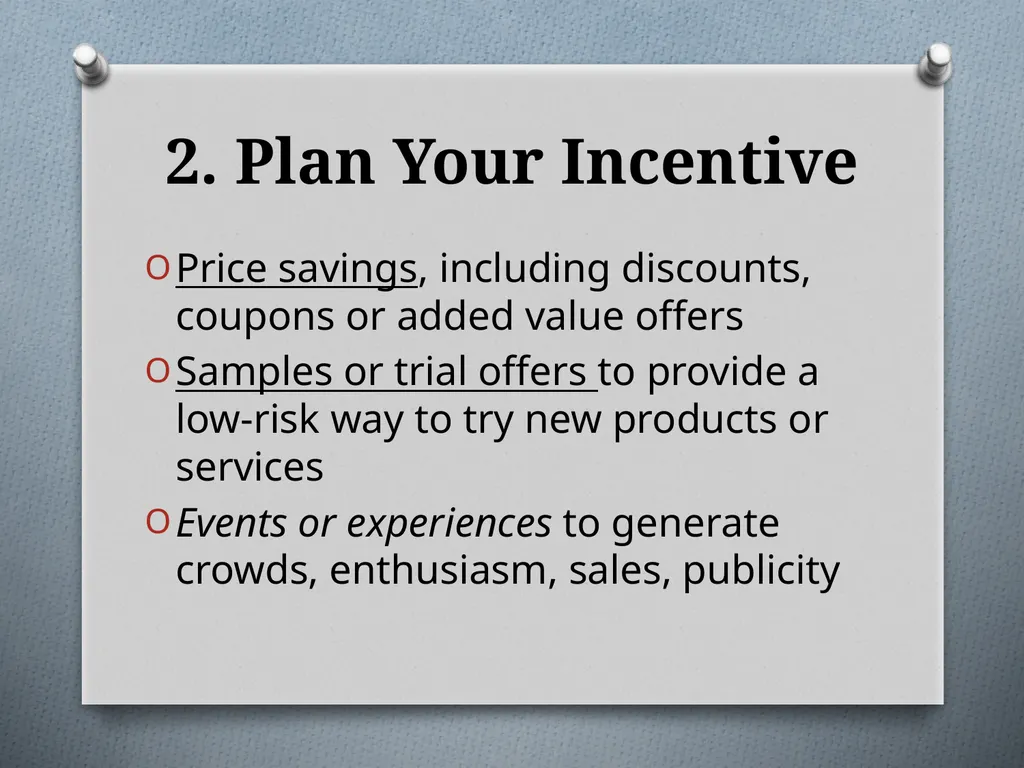 2. Plan Your Incentive

O Price savings, including discounts, coupons or added value offers

O Samples or trial offers to provide a low-risk way to try new products or services

O Events or experiences to generate crowds, enthusiasm, sales, publicity